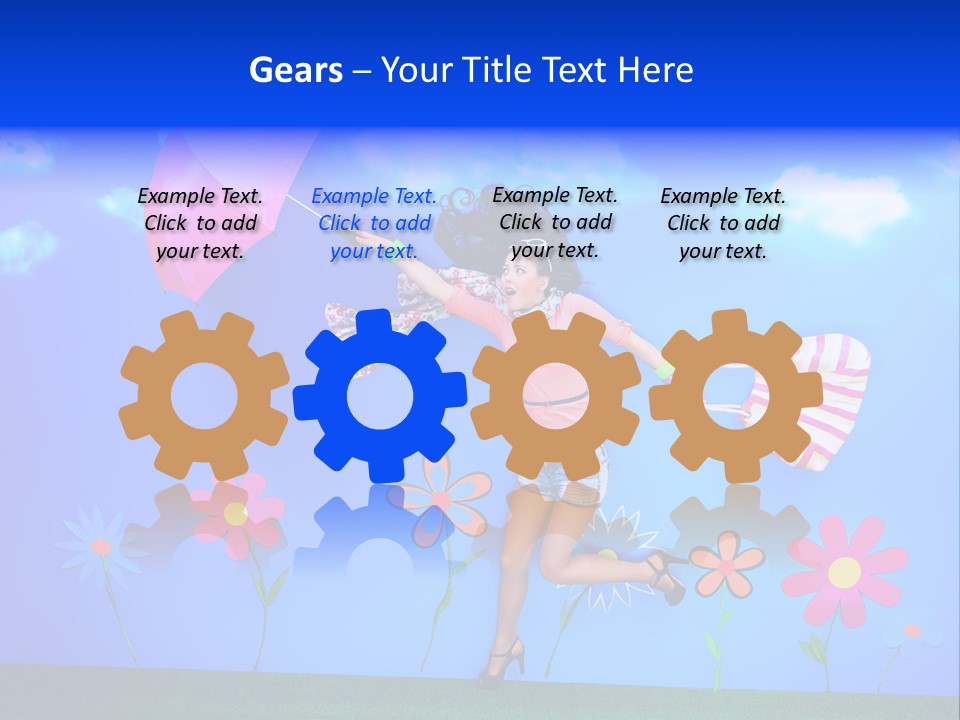 Gears – Your Title Text Here

Example Text. Click to add your text.

Example Text. Click to add your text.

Example Text. Click to add your text.

Example Text. Click to add your text.